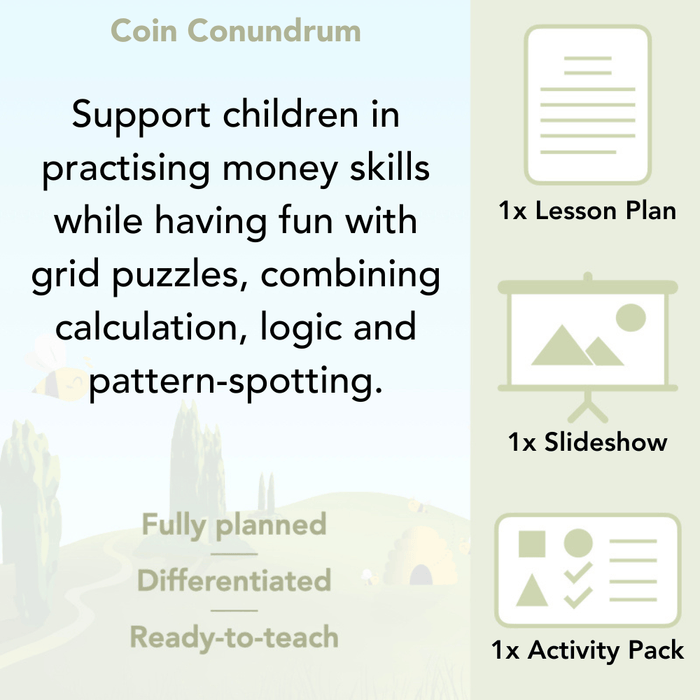 Coin Conundrum

Support children in practising money skills while having fun with grid puzzles, combining calculation, logic and pattern-spotting.

Fully planned

Differentiated

Ready-to-teach

1x Lesson Plan

1x Slideshow

1x Activity Pack